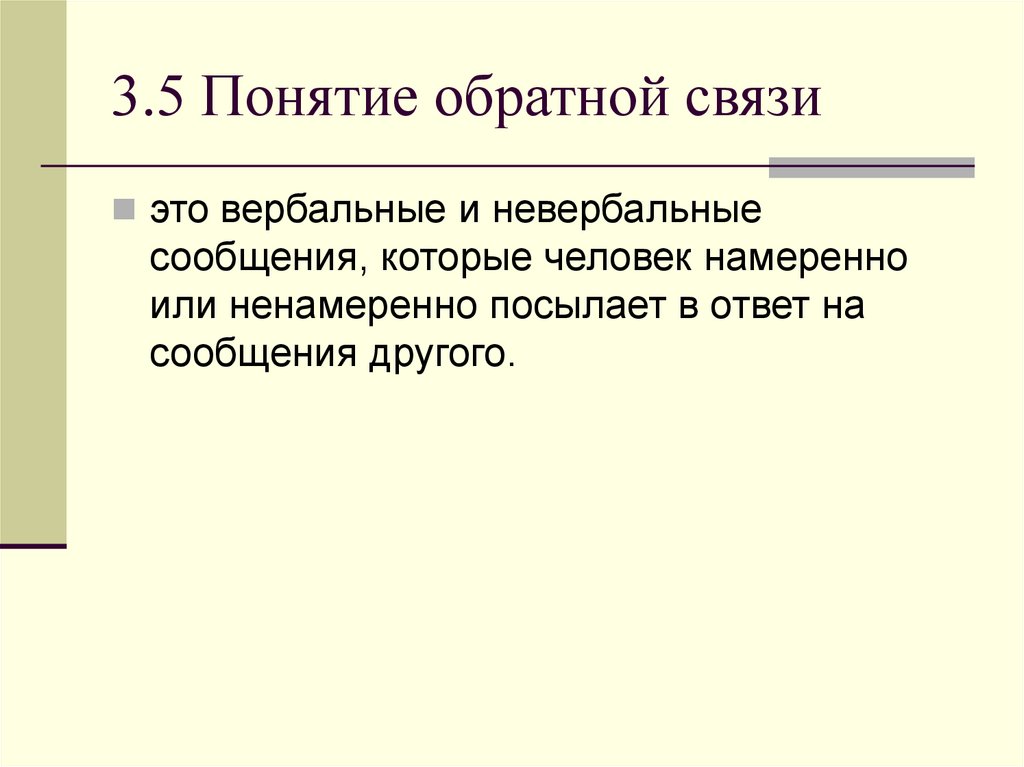 3.5 Понятие обратной связи

это вербальные и невербальные сообщения, которые человек намеренно или ненамеренно посылает в ответ на сообщения другого.